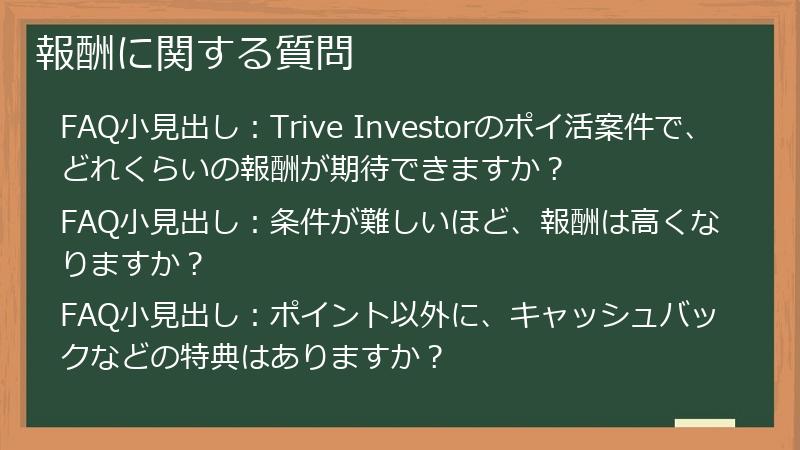 報酬に関する質問

FAQ小見出し：Trive Investorのポイ活案件で、どれくらいの報酬が期待できますか？

FAQ小見出し：条件が難しいほど、報酬は高くなりますか？

FAQ小見出し：ポイント以外に、キャッシュバックなどの特典はありますか？